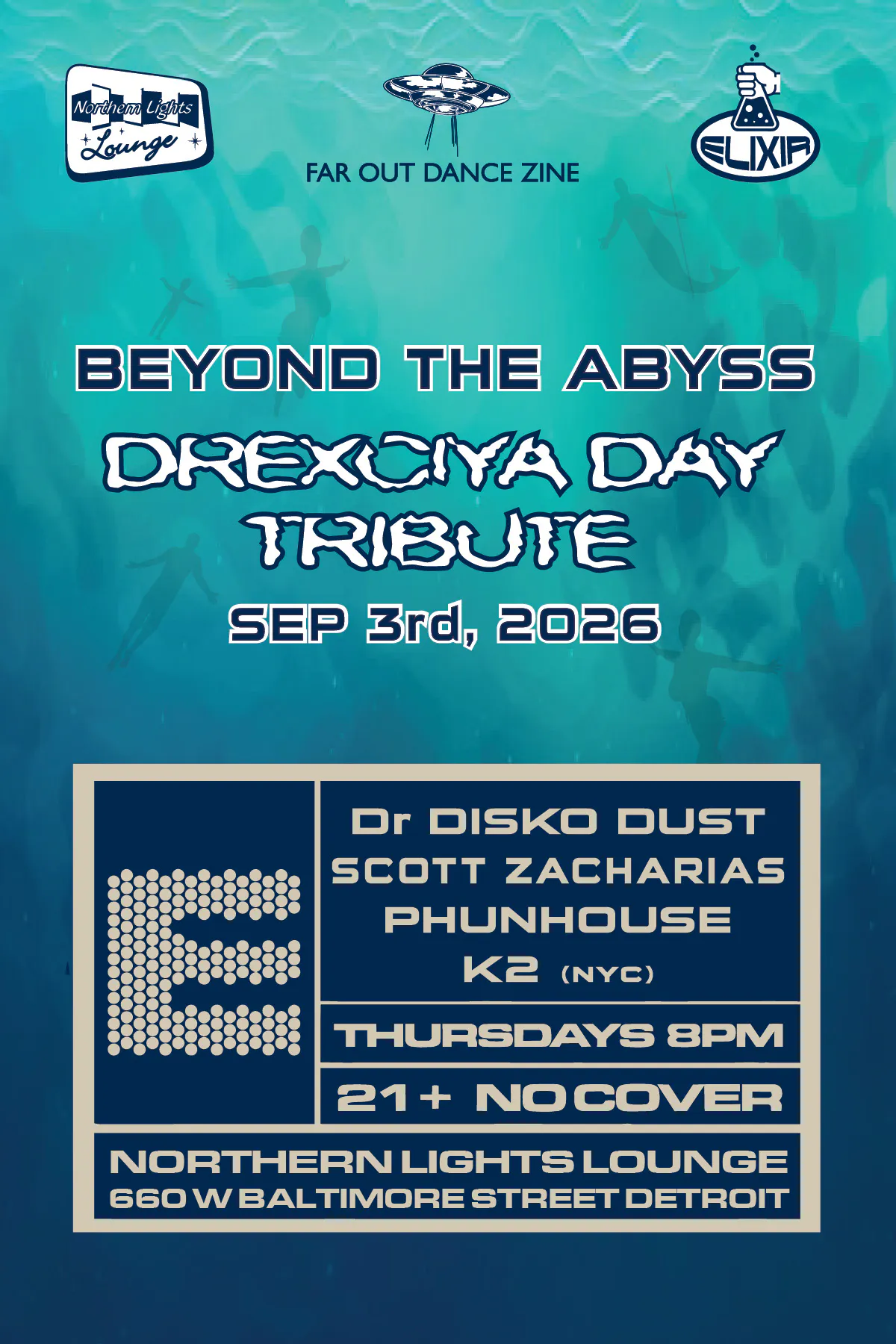 Northern Lights Lounge

FAR OUT DANCE ZINE

ELIXIR

BEYOND THE ABYSS
DREXCIYA DAY TRIBUTE
SEP 3rd, 2026

E

Dr DISKO DUST
SCOTT ZACHARIAS
PHUNHOUSE
K2 (NYC)

THURSDAYS 8PM

21+ NO COVER

NORTHERN LIGHTS LOUNGE
660 W BALTIMORE STREET DETROIT